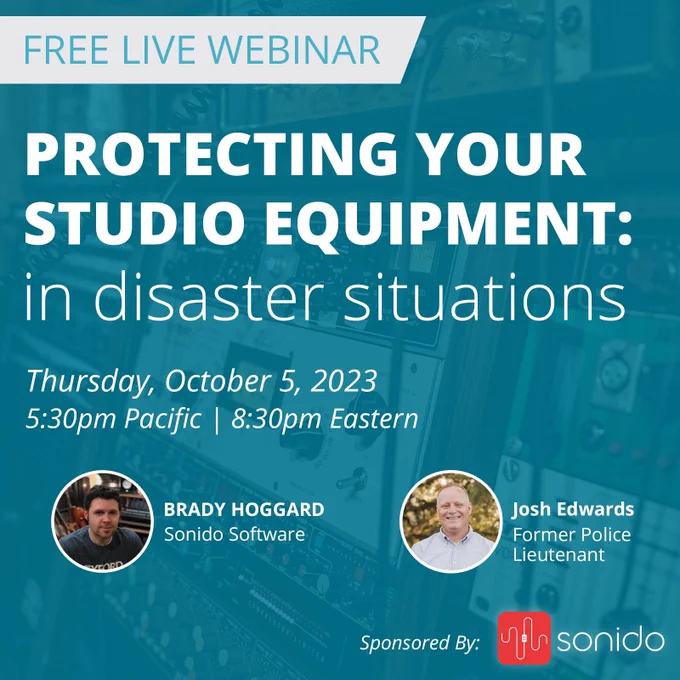 FREE LIVE WEBINAR

PROTECTING YOUR STUDIO EQUIPMENT: in disaster situations

Thursday, October 5, 2023
5:30pm Pacific | 8:30pm Eastern

BRADY HOGGARD
Sonido Software

Josh Edwards
Former Police Lieutenant

Sponsored By: sonido